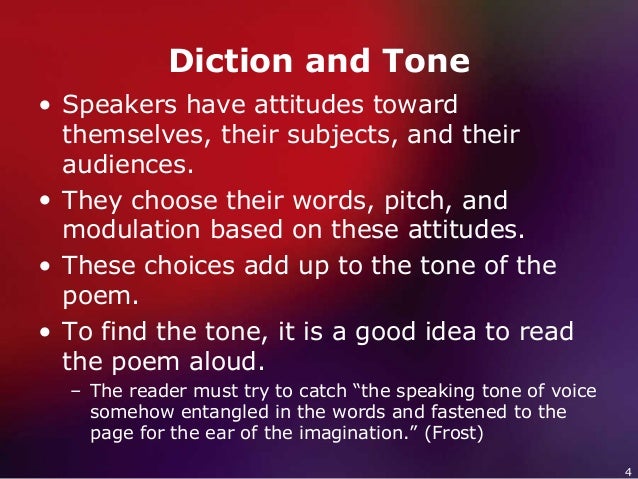 Diction and Tone

• Speakers have attitudes toward themselves, their subjects, and their audiences.

• They choose their words, pitch, and modulation based on these attitudes.

• These choices add up to the tone of the poem.

• To find the tone, it is a good idea to read the poem aloud.

– The reader must try to catch “the speaking tone of voice somehow entangled in the words and fastened to the page for the ear of the imagination.” (Frost)

4